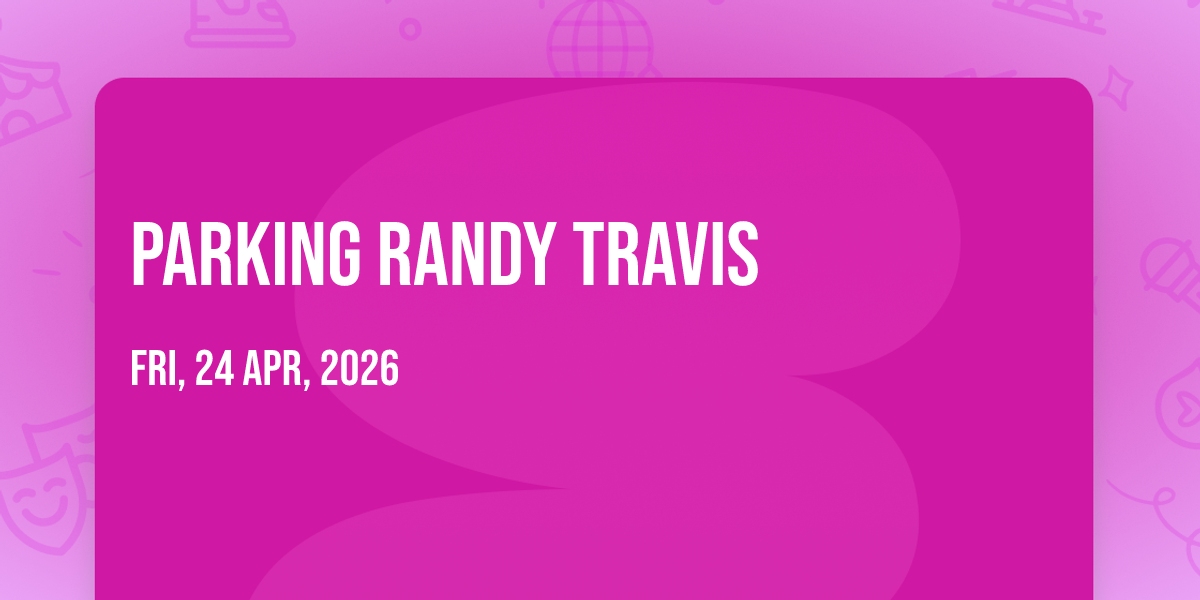 PARKING RANDY TRAVIS

FRI, 24 APR, 2026